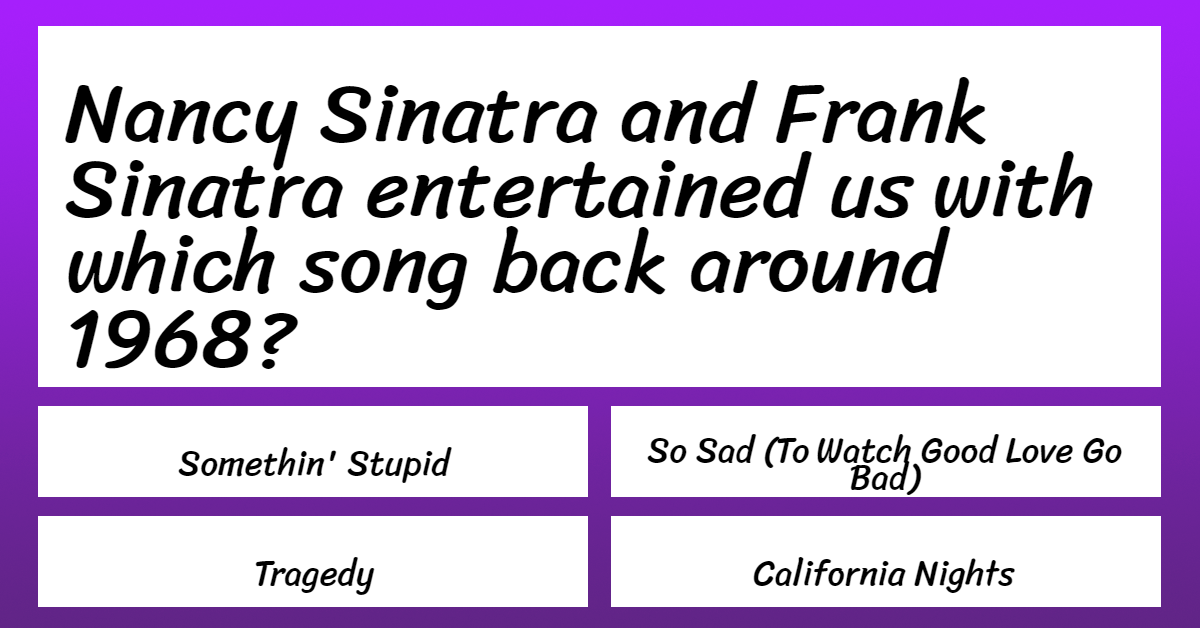 Nancy Sinatra and Frank Sinatra entertained us with which song back around 1968?

Somethin' Stupid

So Sad (To Watch Good Love Go Bad)

Tragedy

California Nights